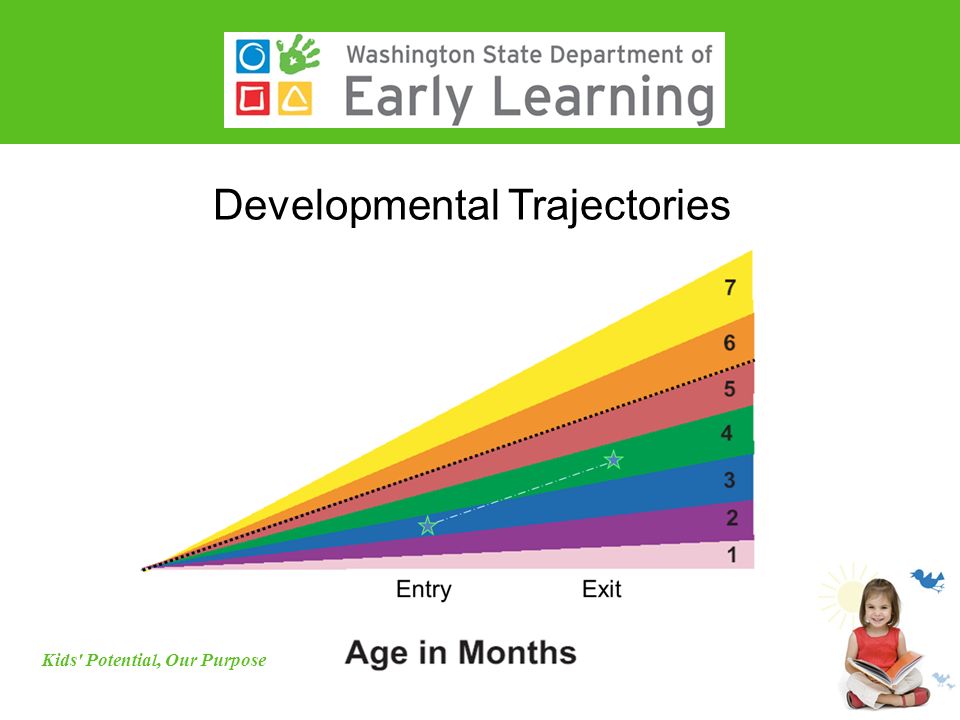 Washington State Department of
Early Learning

Developmental Trajectories

7
6
5
4
3
2
1

Entry
Exit

Age in Months

Kids' Potential, Our Purpose